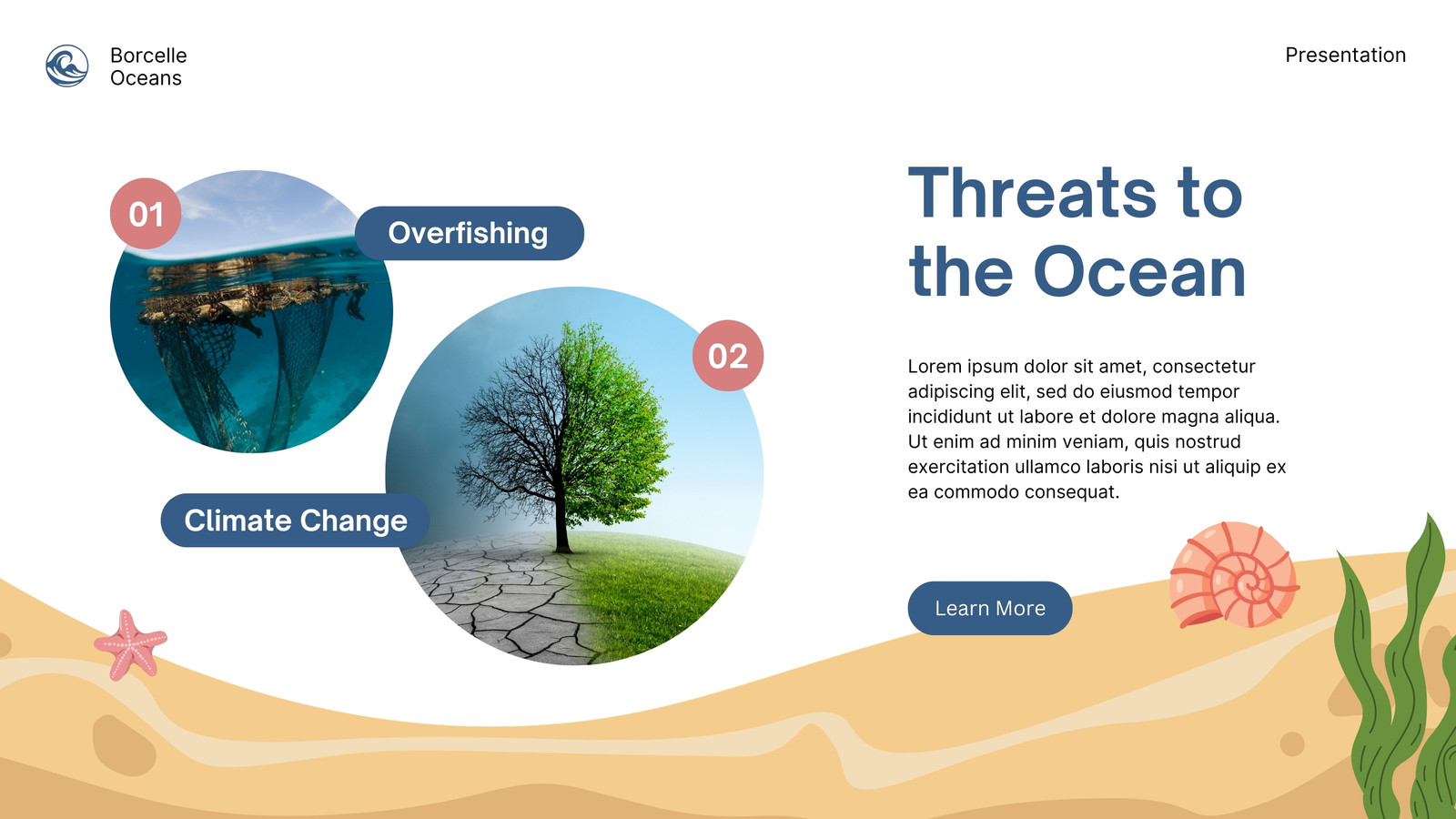 Borcelle Oceans

Presentation

01

Overfishing

02

Climate Change

Threats to the Ocean

Lorem ipsum dolor sit amet, consectetur adipiscing elit, sed do eiusmod tempor incididunt ut labore et dolore magna aliqua. Ut enim ad minim veniam, quis nostrud exercitation ullamco laboris nisi ut aliquip ex ea commodo consequat.

Learn More